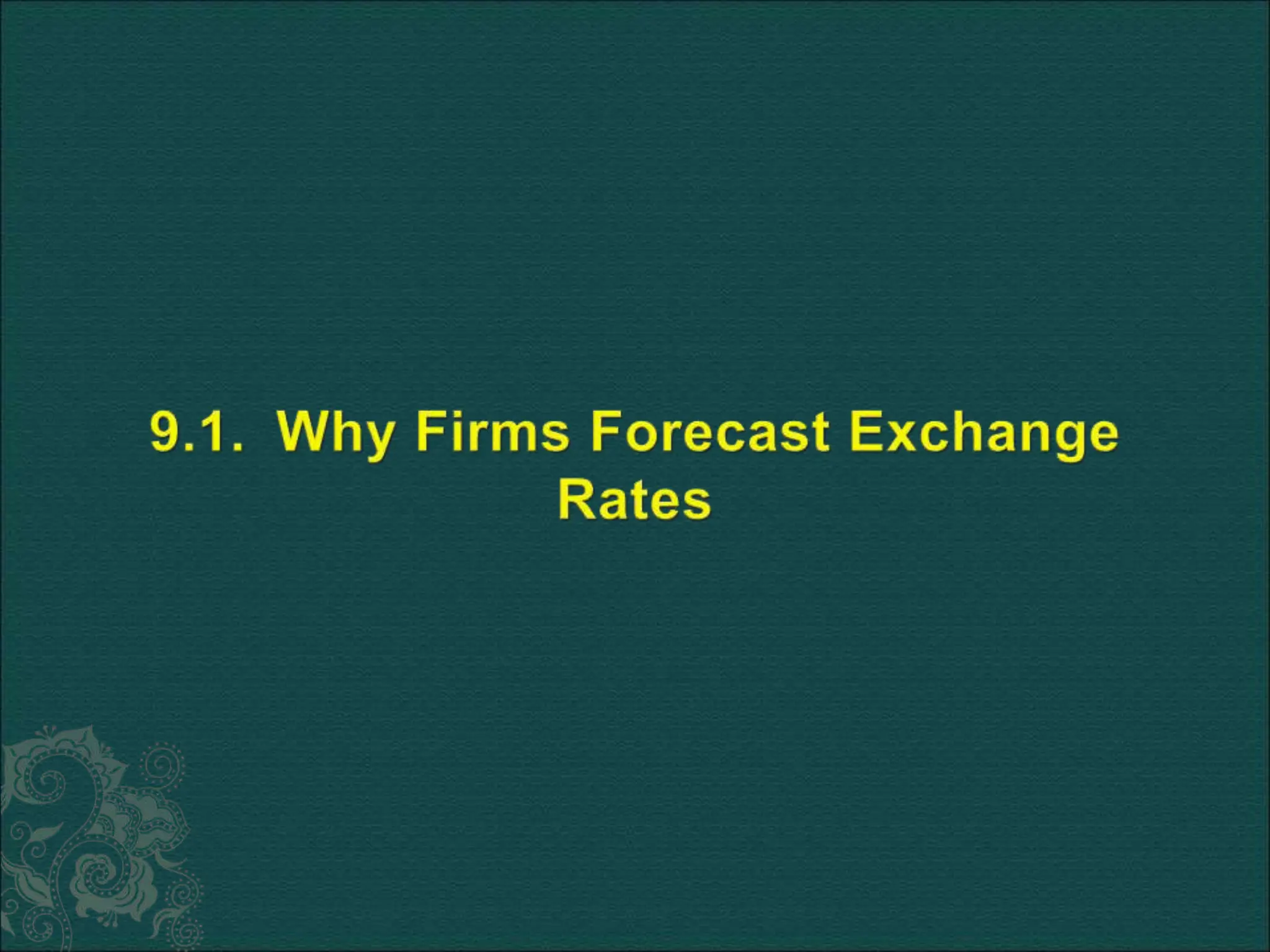 9.1. Why Firms Forecast Exchange Rates